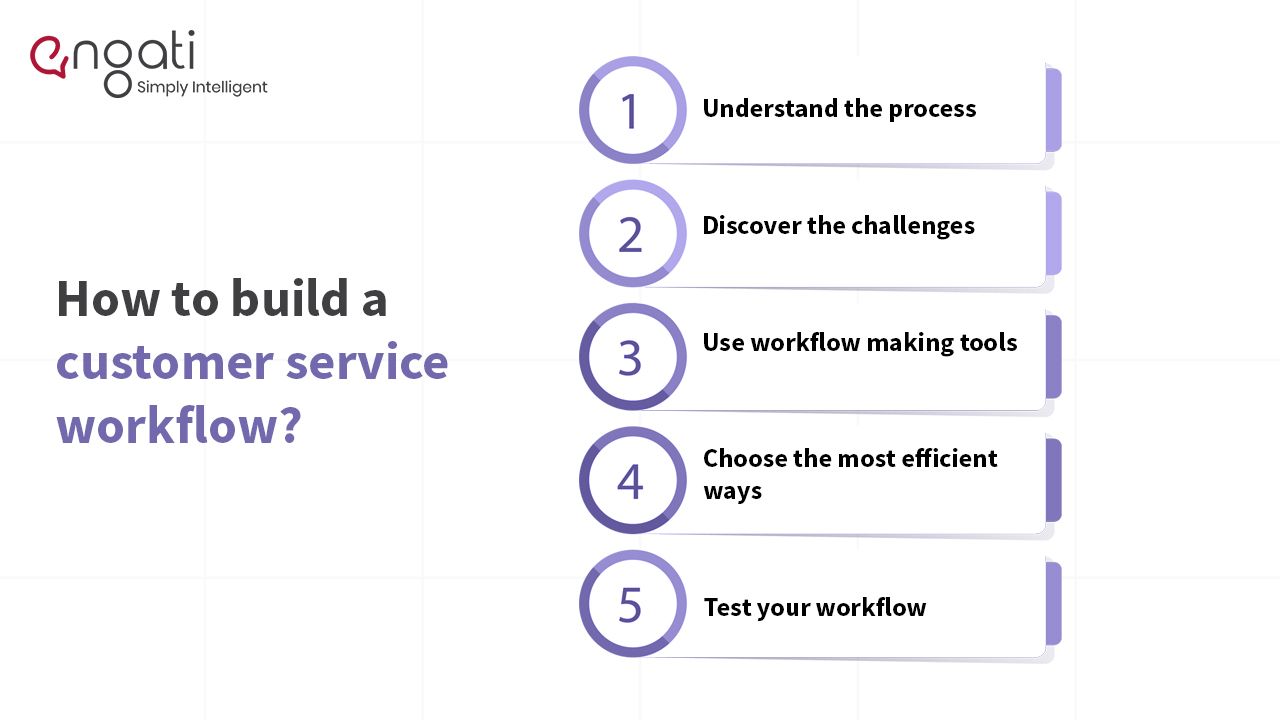 engati
Simply Intelligent

How to build a customer service workflow?

1 Understand the process

2 Discover the challenges

3 Use workflow making tools

4 Choose the most efficient ways

5 Test your workflow